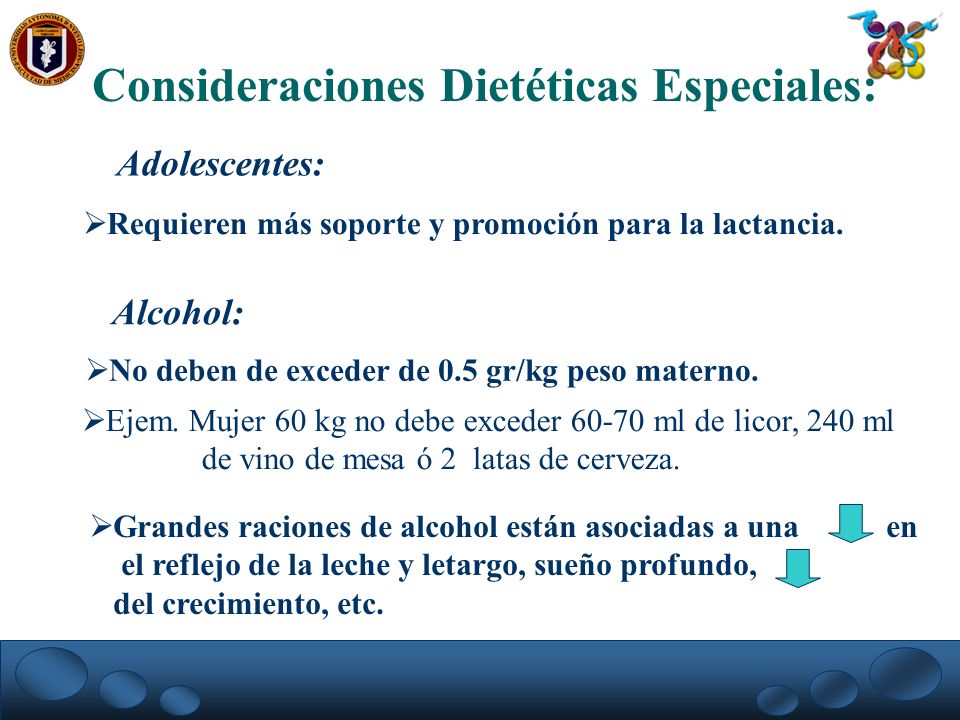 Consideraciones Dietéticas Especiales:

Adolescentes:

➢Requieren más soporte y promoción para la lactancia.

Alcohol:

➢No deben de exceder de 0.5 gr/kg peso materno.

➢Ejem. Mujer 60 kg no debe exceder 60-70 ml de licor, 240 ml de vino de mesa ó 2 latas de cerveza.

➢Grandes raciones de alcohol están asociadas a una en el reflejo de la leche y letargo, sueño profundo, del crecimiento, etc.